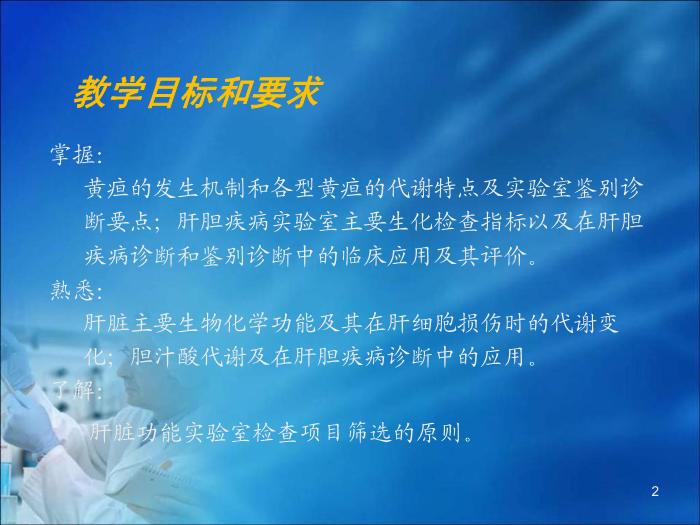 教学目标和要求

掌握:

黄疸的发生机制和各型黄疸的代谢特点及实验室鉴别诊断要点；肝胆疾病实验室主要生化检查指标以及在肝胆疾病诊断和鉴别诊断中的临床应用及其评价。

熟悉:

肝脏主要生物化学功能及其在肝细胞损伤时的代谢变化；胆汁酸代谢及在肝胆疾病诊断中的应用。

了解:

肝脏功能实验室检查项目筛选的原则。

2